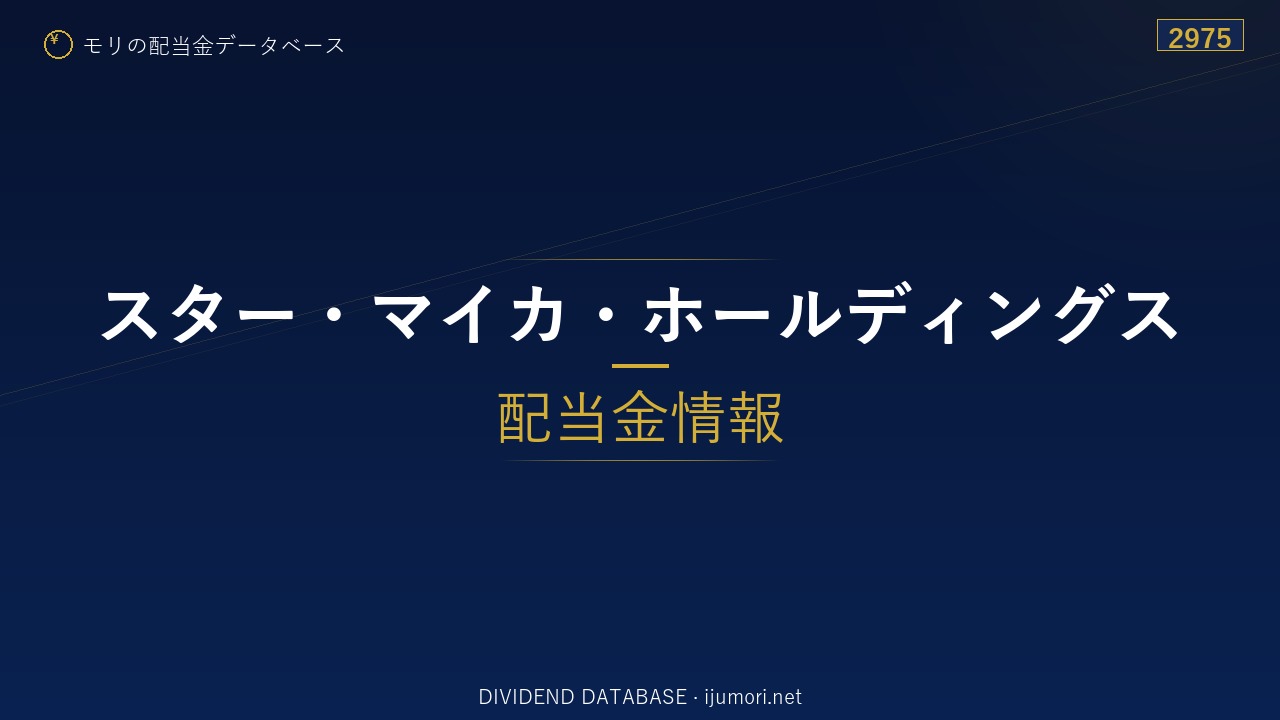 ¥ モリの配当金データベース

2975

スター・マイカ・ホールディングス

配当金情報

DIVIDEND DATABASE · ijumori.net